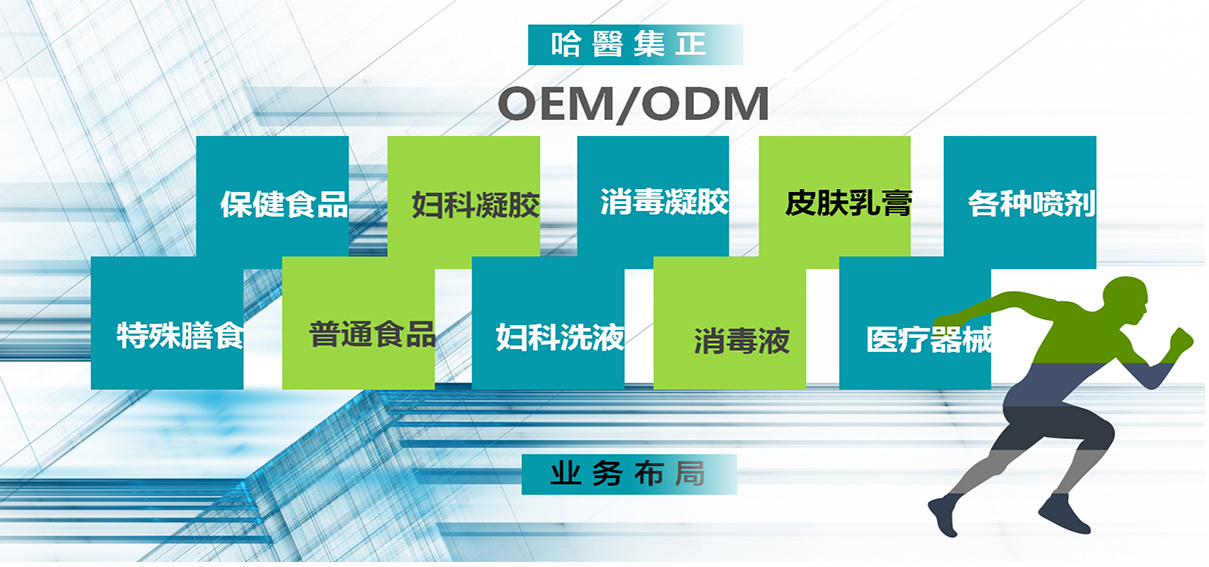 哈醫集正

OEM/ODM

保健食品

妇科凝胶

消毒凝胶

皮肤乳膏

各种喷剂

特殊膳食

普通食品

妇科洗液

消毒液

医疗器械

业务布局